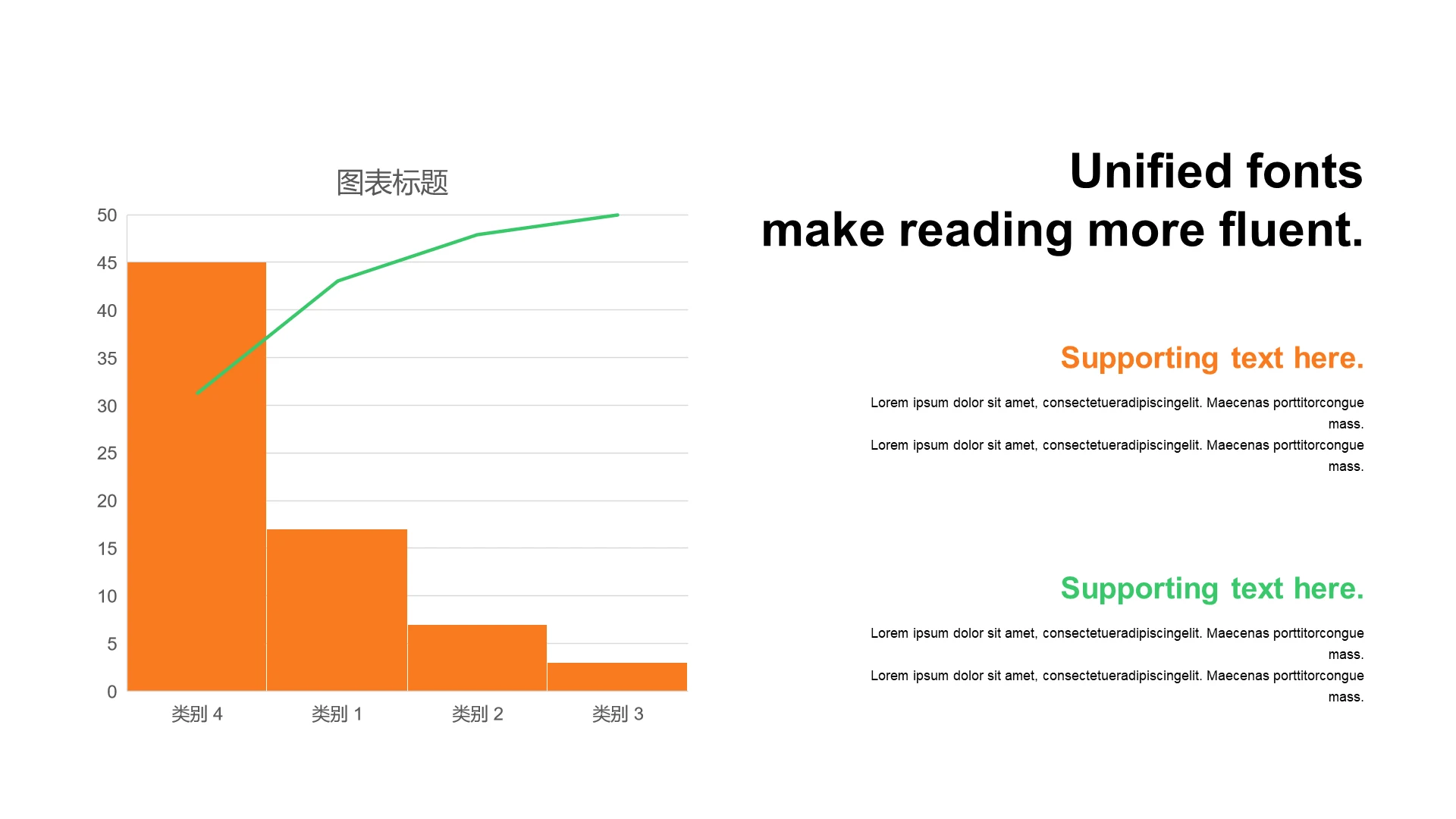 图表标题

50
45
40
35
30
25
20
15
10
5
0

类别 4
类别 1
类别 2
类别 3

Unified fonts
make reading more fluent.

Supporting text here.

Lorem ipsum dolor sit amet, consectetueradipiscingelit. Maecenas porttitorcongue mass.
Lorem ipsum dolor sit amet, consectetueradipiscingelit. Maecenas porttitorcongue mass.

Supporting text here.

Lorem ipsum dolor sit amet, consectetueradipiscingelit. Maecenas porttitorcongue mass.
Lorem ipsum dolor sit amet, consectetueradipiscingelit. Maecenas porttitorcongue mass.